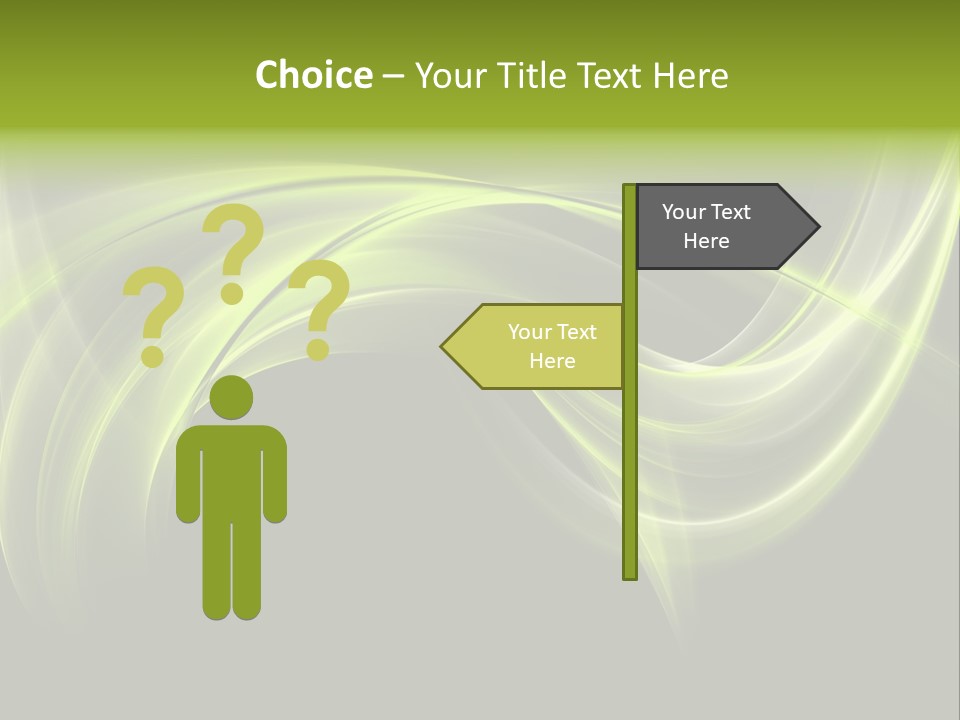 Choice – Your Title Text Here

? ? ?

Your Text Here

Your Text Here